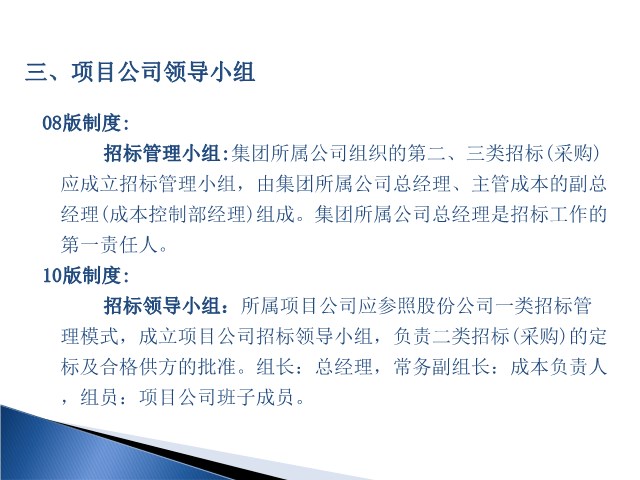 三、项目公司领导小组

08版制度:

招标管理小组:集团所属公司组织的第二、三类招标(采购)应成立招标管理小组，由集团所属公司总经理、主管成本的副总经理(成本控制部经理)组成。集团所属公司总经理是招标工作的第一责任人。

10版制度:

招标领导小组：所属项目公司应参照股份公司一类招标管理模式，成立项目公司招标领导小组，负责二类招标(采购)的定标及合格供方的批准。组长：总经理，常务副组长：成本负责人，组员：项目公司班子成员。